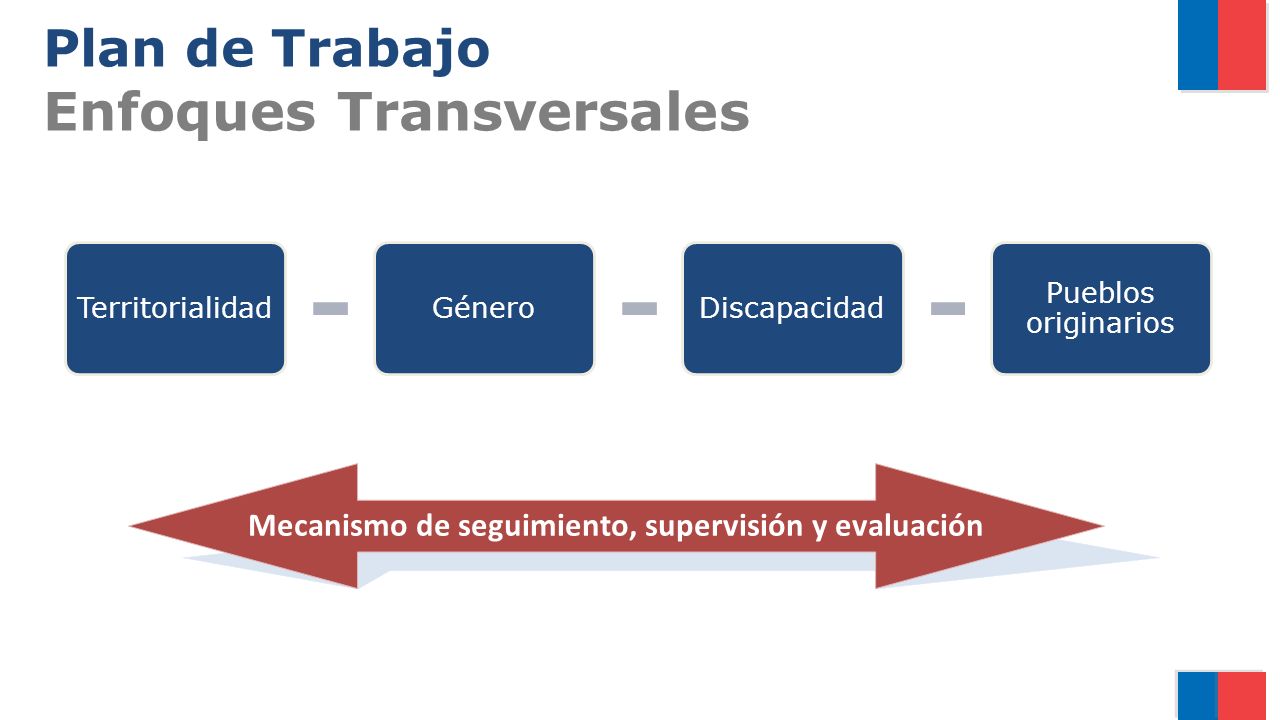 Plan de Trabajo
Enfoques Transversales

Territorialidad

Género

Discapacidad

Pueblos originarios

Mecanismo de seguimiento, supervisión y evaluación